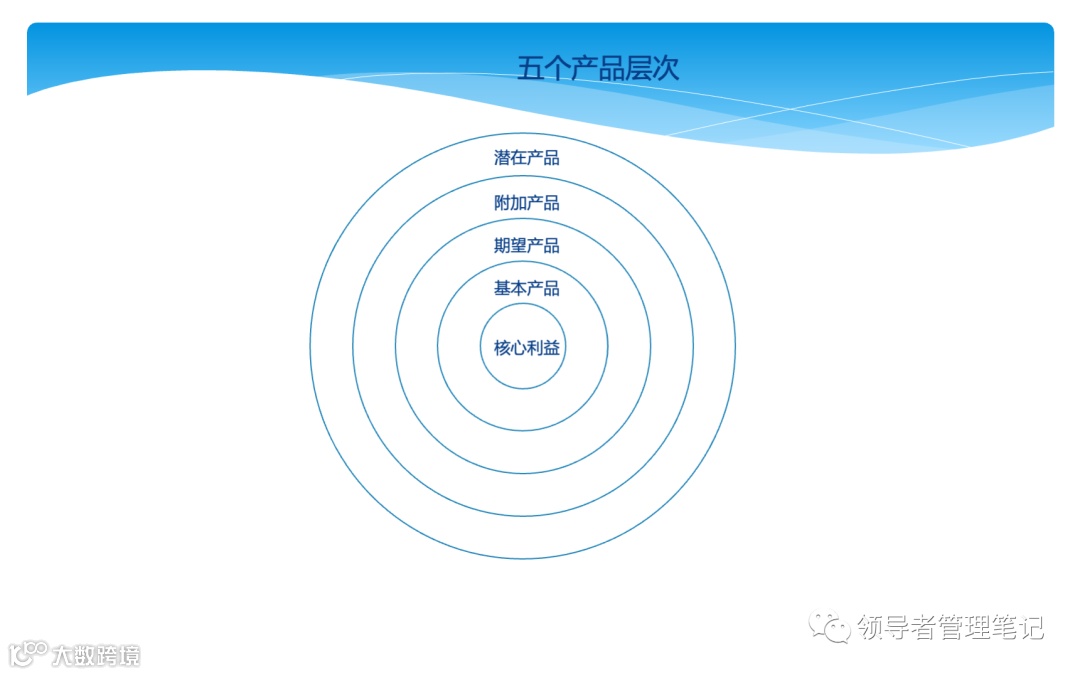 五个产品层次

潜在产品

附加产品

期望产品

基本产品

核心利益

领导者管理笔记

大数跨境